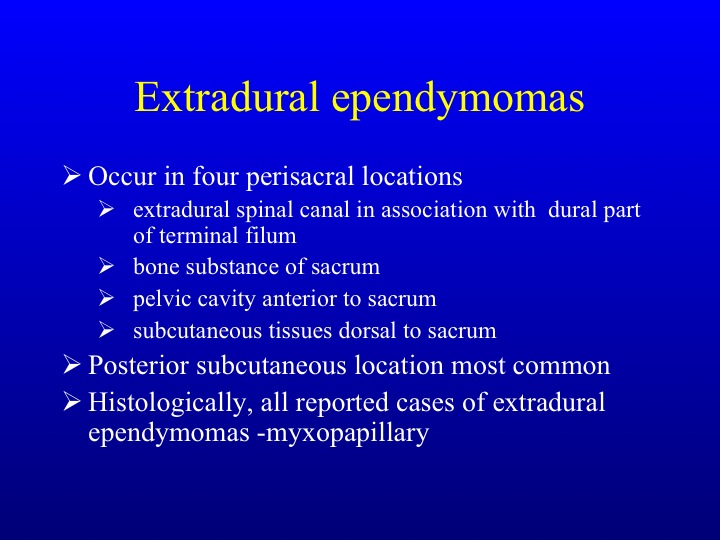 Extradural ependymomas

➢ Occur in four perisacral locations
 ➢ extradural spinal canal in association with dural part of terminal filum
 ➢ bone substance of sacrum
 ➢ pelvic cavity anterior to sacrum
 ➢ subcutaneous tissues dorsal to sacrum
➢ Posterior subcutaneous location most common
➢ Histologically, all reported cases of extradural ependymomas -myxopapillary